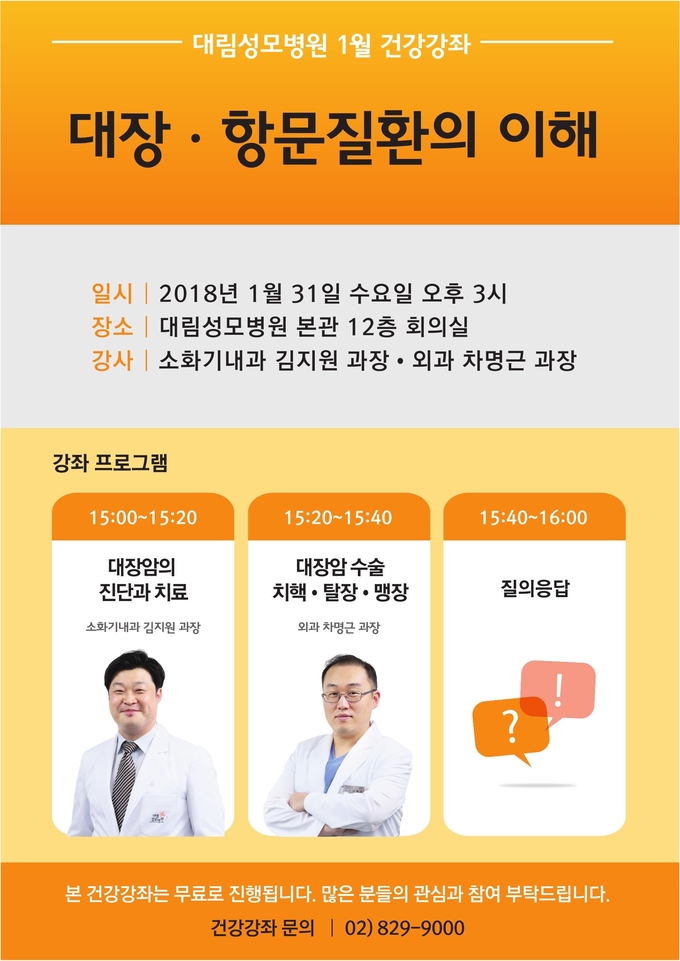 대림성모병원 1월 건강강좌

대장 · 항문질환의 이해

일시 | 2018년 1월 31일 수요일 오후 3시
장소 | 대림성모병원 본관 12층 회의실
강사 | 소화기내과 김지원 과장 • 외과 차명근 과장

강좌 프로그램

15:00~15:20

대장암의 진단과 치료

소화기내과 김지원 과장

15:20~15:40

대장암 수술 치핵 • 탈장 • 맹장

외과 차명근 과장

15:40~16:00

질의응답

?
!

본 건강강좌는 무료로 진행됩니다. 많은 분들의 관심과 참여 부탁드립니다.

건강강좌 문의 | 02) 829-9000